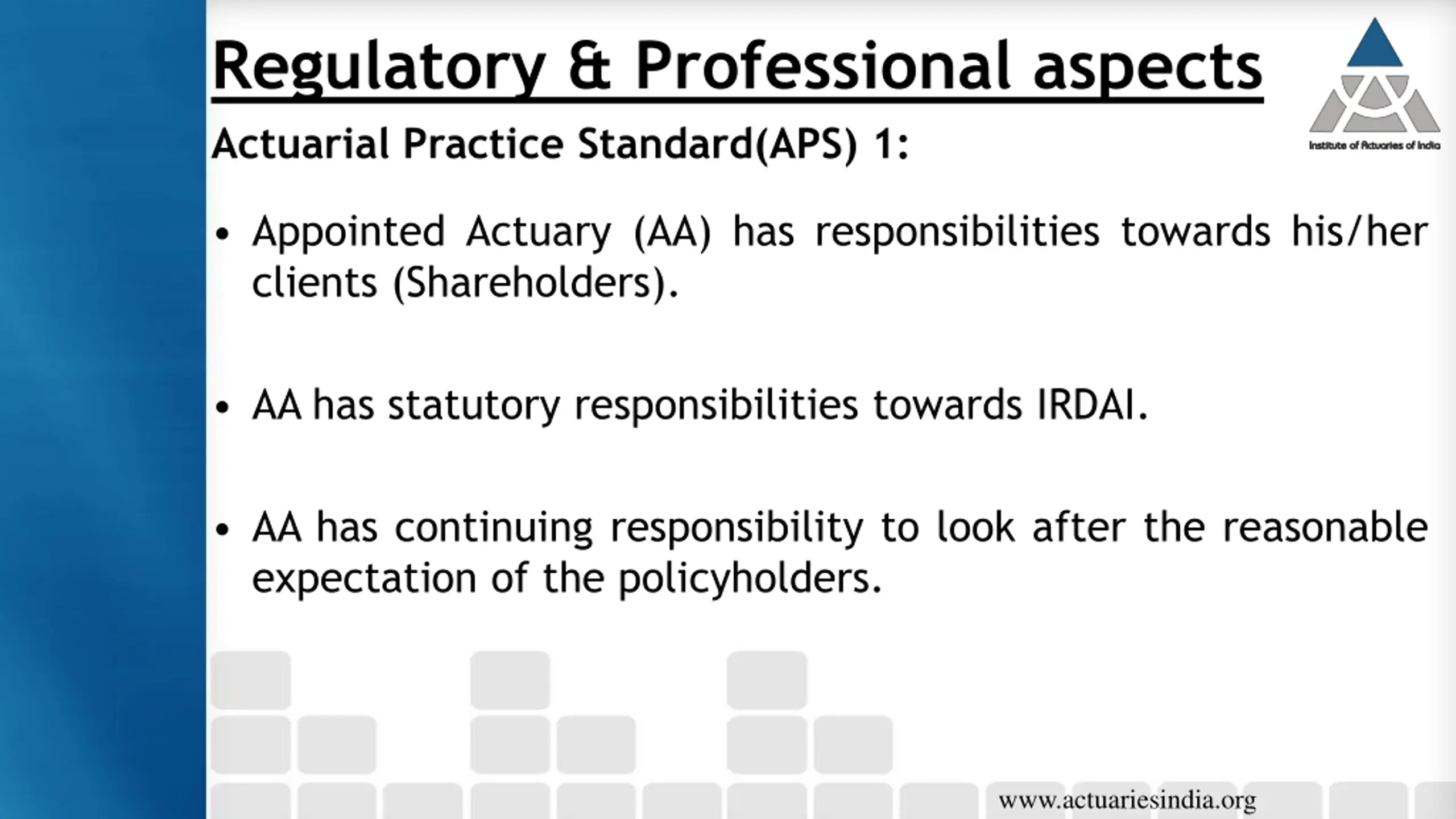 Regulatory & Professional aspects

Institute of Actuaries of India

Actuarial Practice Standard(APS) 1:

• Appointed Actuary (AA) has responsibilities towards his/her clients (Shareholders).

• AA has statutory responsibilities towards IRDAI.

• AA has continuing responsibility to look after the reasonable expectation of the policyholders.

www.actuariesindia.org